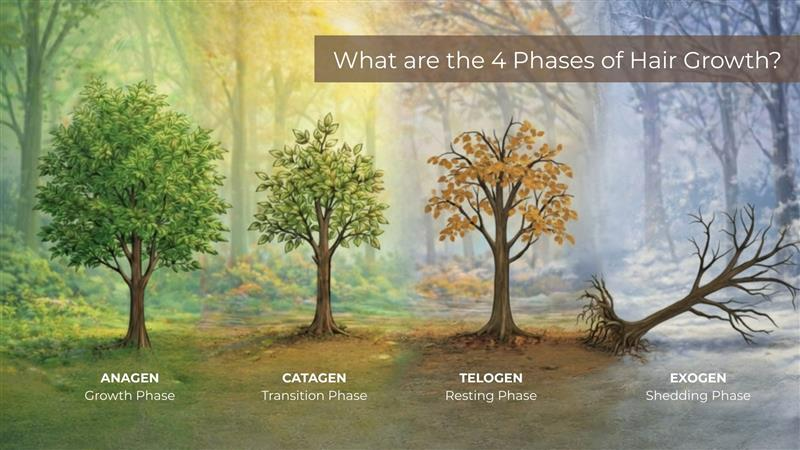 What are the 4 Phases of Hair Growth?

ANAGEN
Growth Phase

CATAGEN
Transition Phase

TELOGEN
Resting Phase

EXOGEN
Shedding Phase